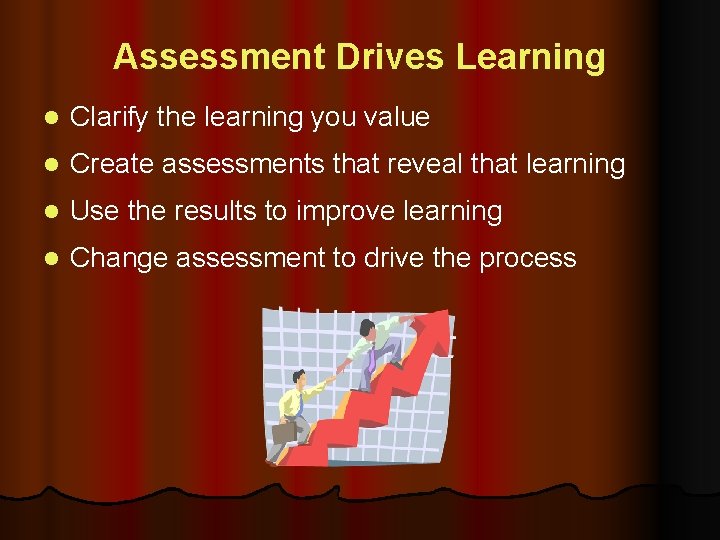 Assessment Drives Learning

- Clarify the learning you value
- Create assessments that reveal that learning
- Use the results to improve learning
- Change assessment to drive the process